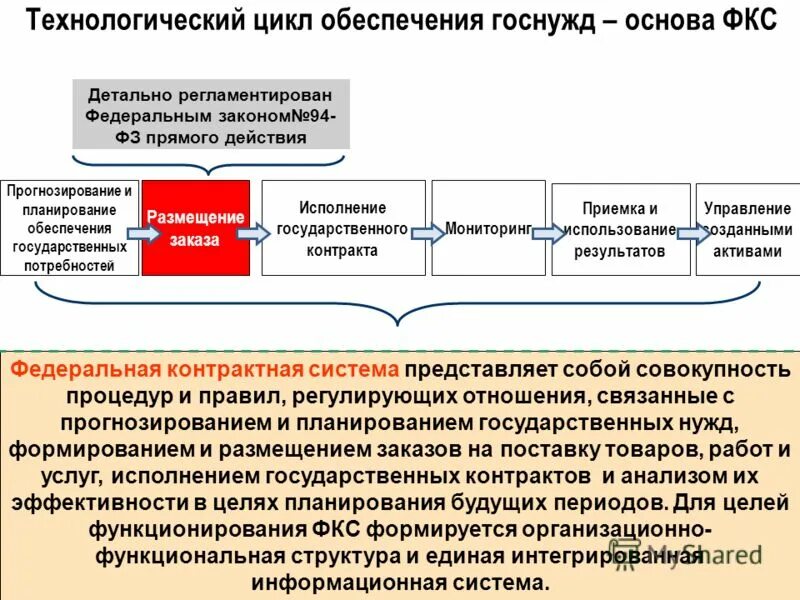 Технологический цикл обеспечения госнужд – основа ФКС

Детально регламентирован Федеральным законом№94-ФЗ прямого действия

Прогнозирование и планирование обеспечения государственных потребностей

Размещение заказа

Исполнение государственного контракта

Мониторинг

Приемка и использование результатов

Управление созданными активами

Федеральная контрактная система представляет собой совокупность процедур и правил, регулирующих отношения, связанные с прогнозированием и планированием государственных нужд, формированием и размещением заказов на поставку товаров, работ и услуг, исполнением государственных контрактов и анализом их эффективности в целях планирования будущих периодов. Для целей функционирования ФКС формируется организационно-функциональная структура и единая интегрированная информационная система.

MyShared